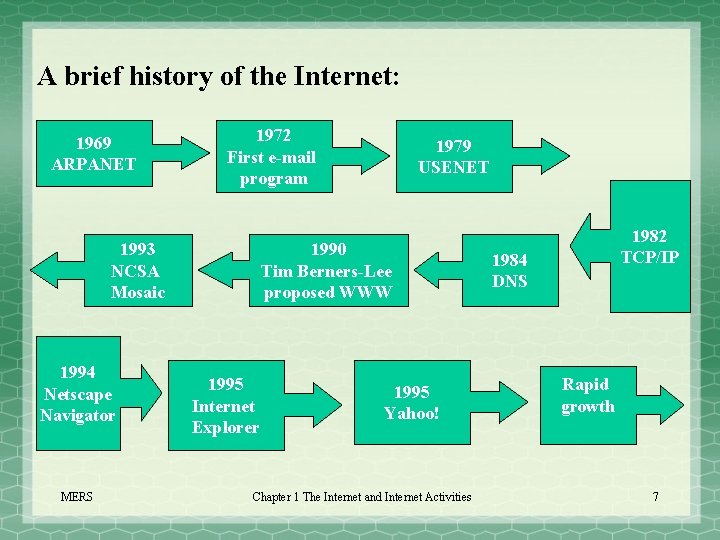 A brief history of the Internet:

1969
ARPANET

1972
First e-mail program

1979
USENET

1982
TCP/IP

1984
DNS

1990
Tim Berners-Lee proposed WWW

1993
NCSA
Mosaic

1994
Netscape Navigator

1995
Internet Explorer

1995
Yahoo!

Rapid growth

MERS

Chapter 1 The Internet and Internet Activities

7